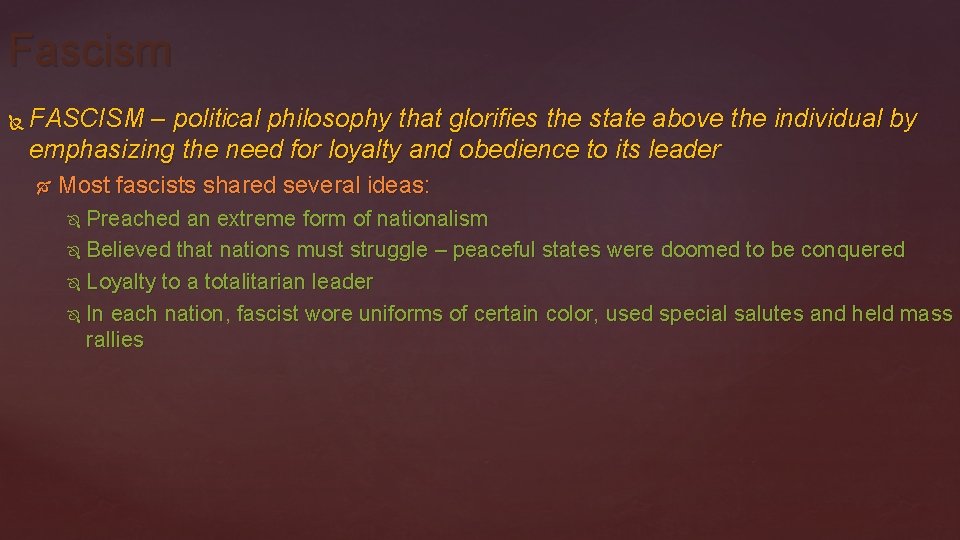 Fascism

FASCISM – political philosophy that glorifies the state above the individual by emphasizing the need for loyalty and obedience to its leader

Most fascists shared several ideas:

Preached an extreme form of nationalism

Believed that nations must struggle – peaceful states were doomed to be conquered

Loyalty to a totalitarian leader

In each nation, fascist wore uniforms of certain color, used special salutes and held mass rallies